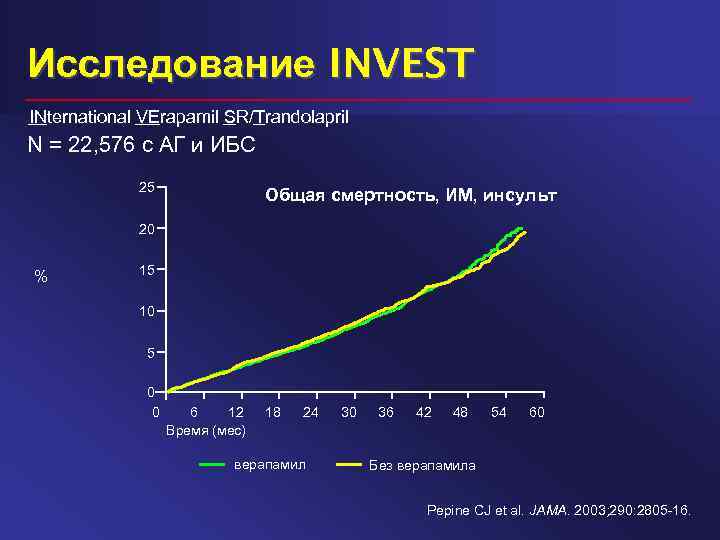 Исследование INVEST

INternational VErapamil SR/Trandolapril

N = 22,576 с АГ и ИБС

Общая смертность, ИМ, инсульт

%

25
20
15
10
5
0

0 6 12 18 24 30 36 42 48 54 60

Время (мес)

верапамил
Без верапамила

Pepine CJ et al. JAMA. 2003;290:2805-16.